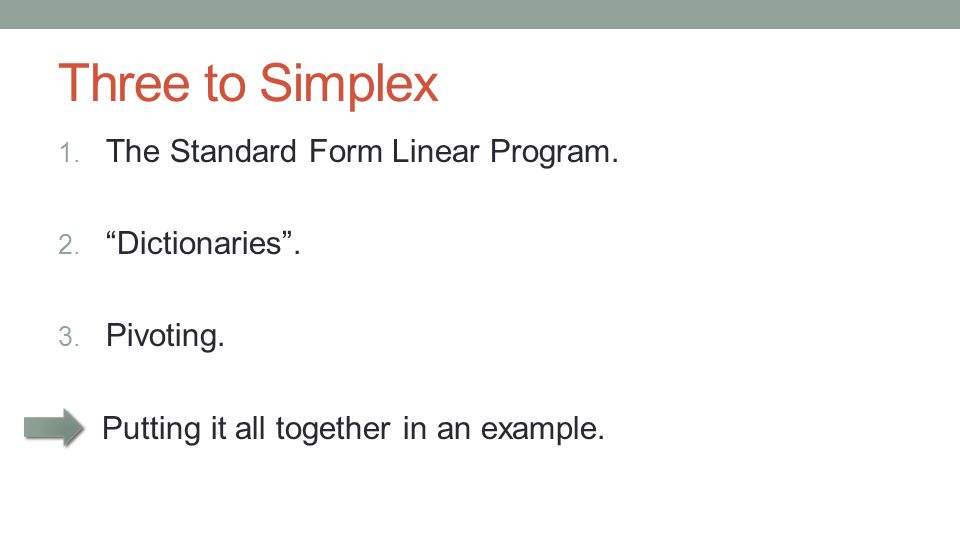 Three to Simplex

1. The Standard Form Linear Program.

2. “Dictionaries”.

3. Pivoting.

Putting it all together in an example.